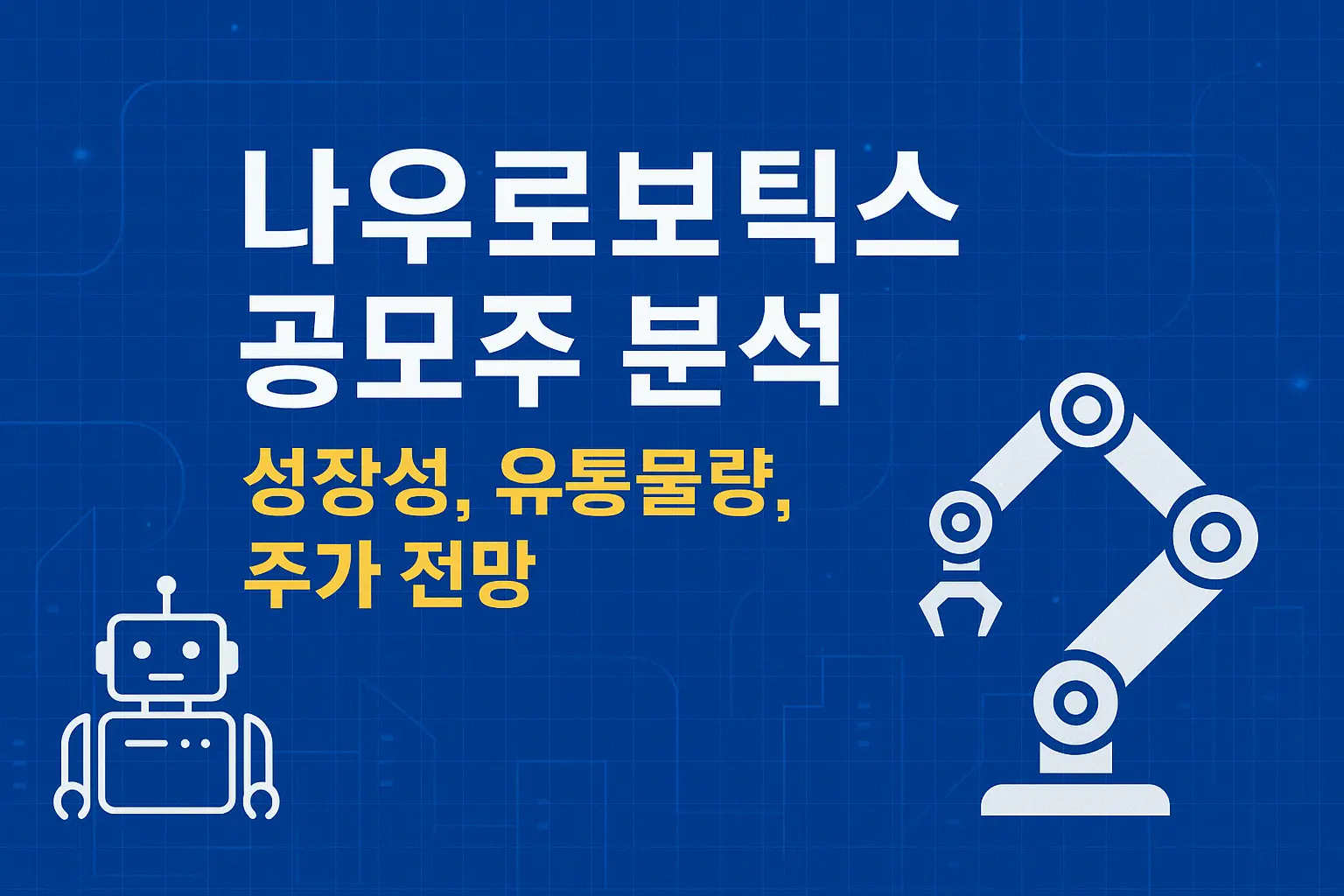 나우로보틱스 공모주 분석

성장성, 유통물량, 주가 전망